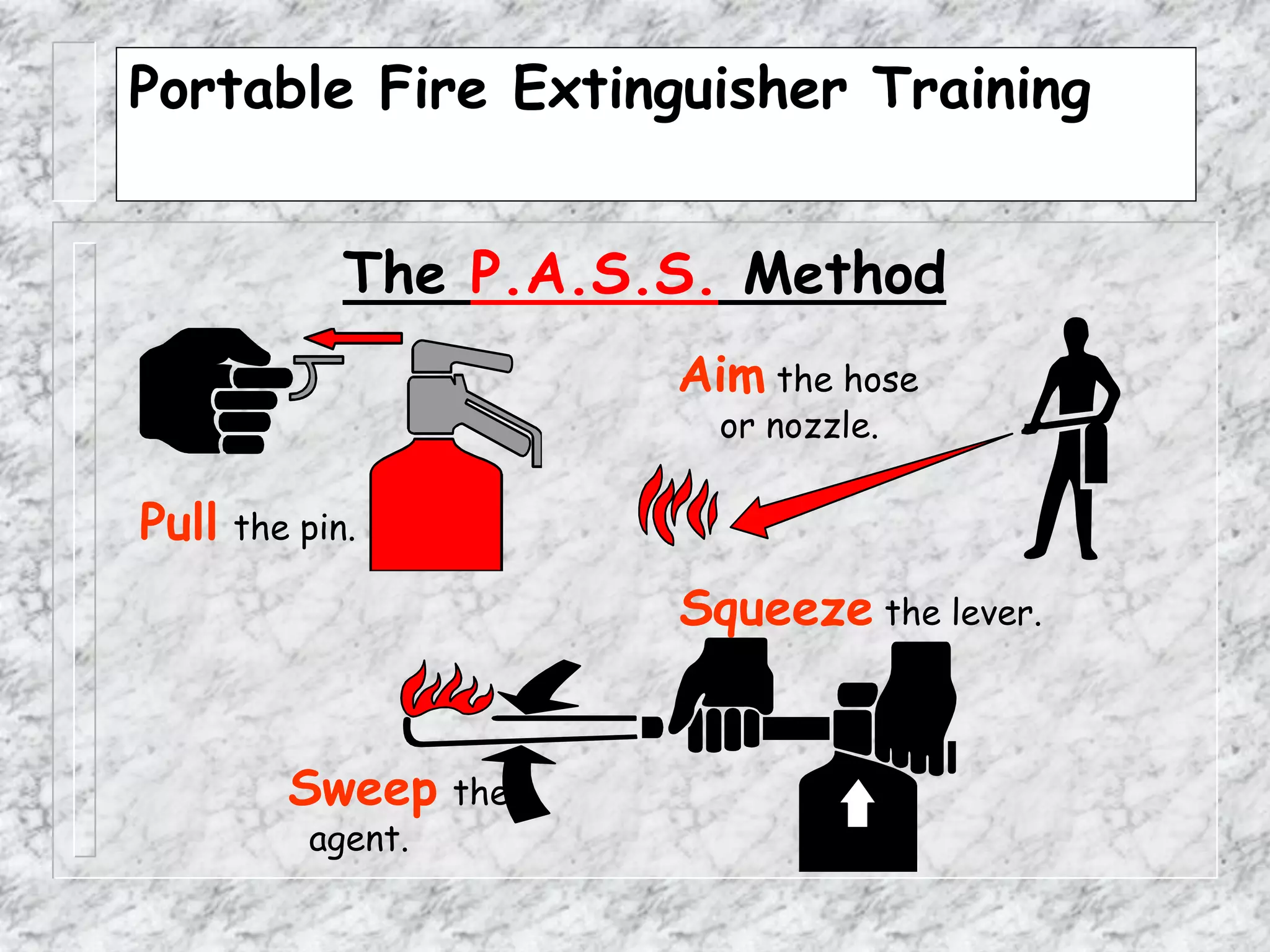 Portable Fire Extinguisher Training

The P.A.S.S. Method

Pull the pin.

Aim the hose or nozzle.

Squeeze the lever.

Sweep the agent.